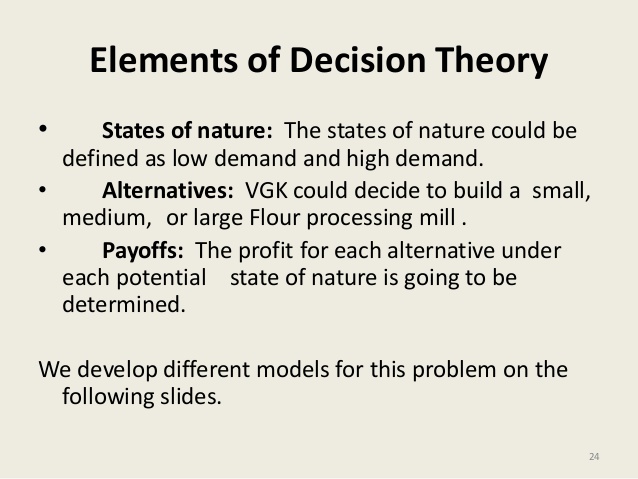 Elements of Decision Theory

• States of nature: The states of nature could be defined as low demand and high demand.

• Alternatives: VGK could decide to build a small, medium, or large Flour processing mill .

• Payoffs: The profit for each alternative under each potential state of nature is going to be determined.

We develop different models for this problem on the following slides.

24